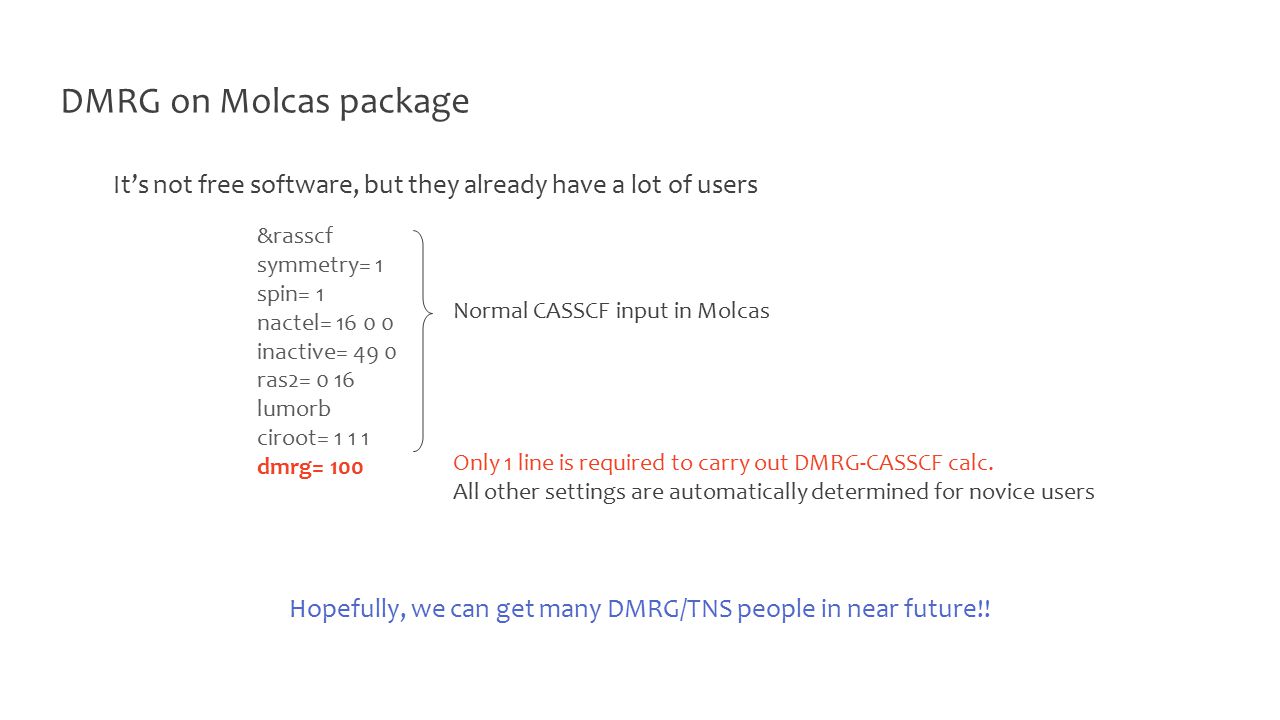 DMRG on Molcas package

It's not free software, but they already have a lot of users

&rasscf
symmetry= 1
spin= 1
nactel= 16 0 0
inactive= 49 0
ras2= 0 16
lumorb
ciroot= 1 1 1
dmrg= 100

Normal CASSCF input in Molcas

Only 1 line is required to carry out DMRG-CASSCF calc.
All other settings are automatically determined for novice users

Hopefully, we can get many DMRG/TNS people in near future!!